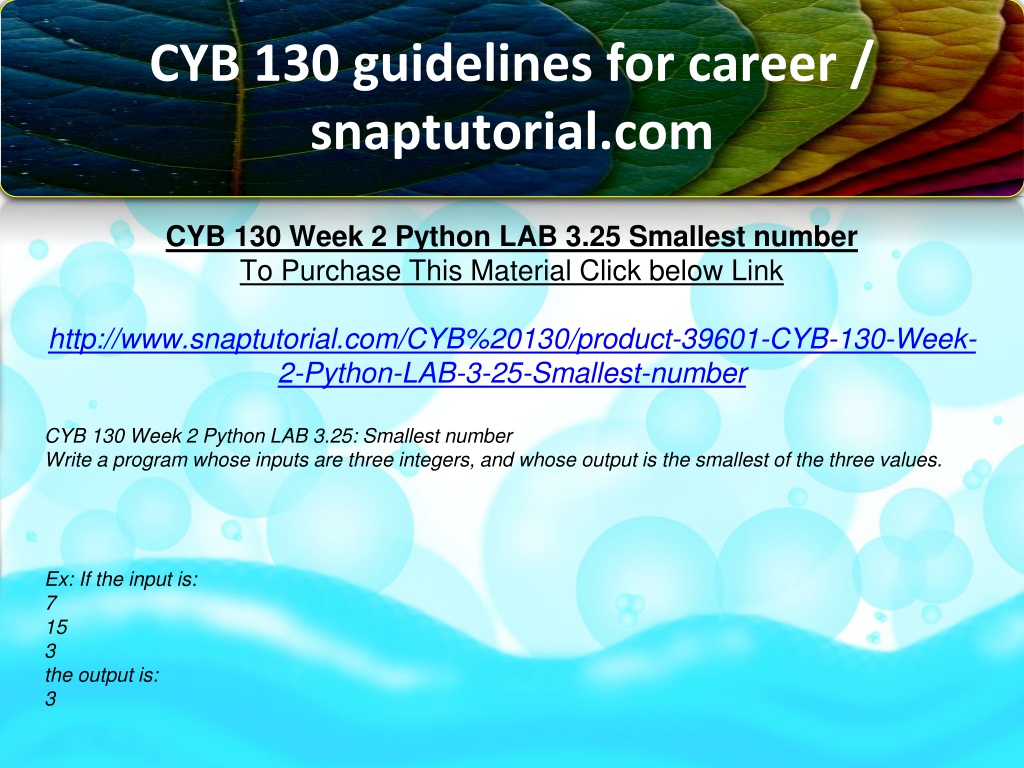 CYB 130 guidelines for career / snaptutorial.com

CYB 130 Week 2 Python LAB 3.25 Smallest number
To Purchase This Material Click below Link

http://www.snaptutorial.com/CYB%20130/product-39601-CYB-130-Week-2-Python-LAB-3-25-Smallest-number

CYB 130 Week 2 Python LAB 3.25: Smallest number
Write a program whose inputs are three integers, and whose output is the smallest of the three values.

Ex: If the input is:
7
15
3
the output is:
3